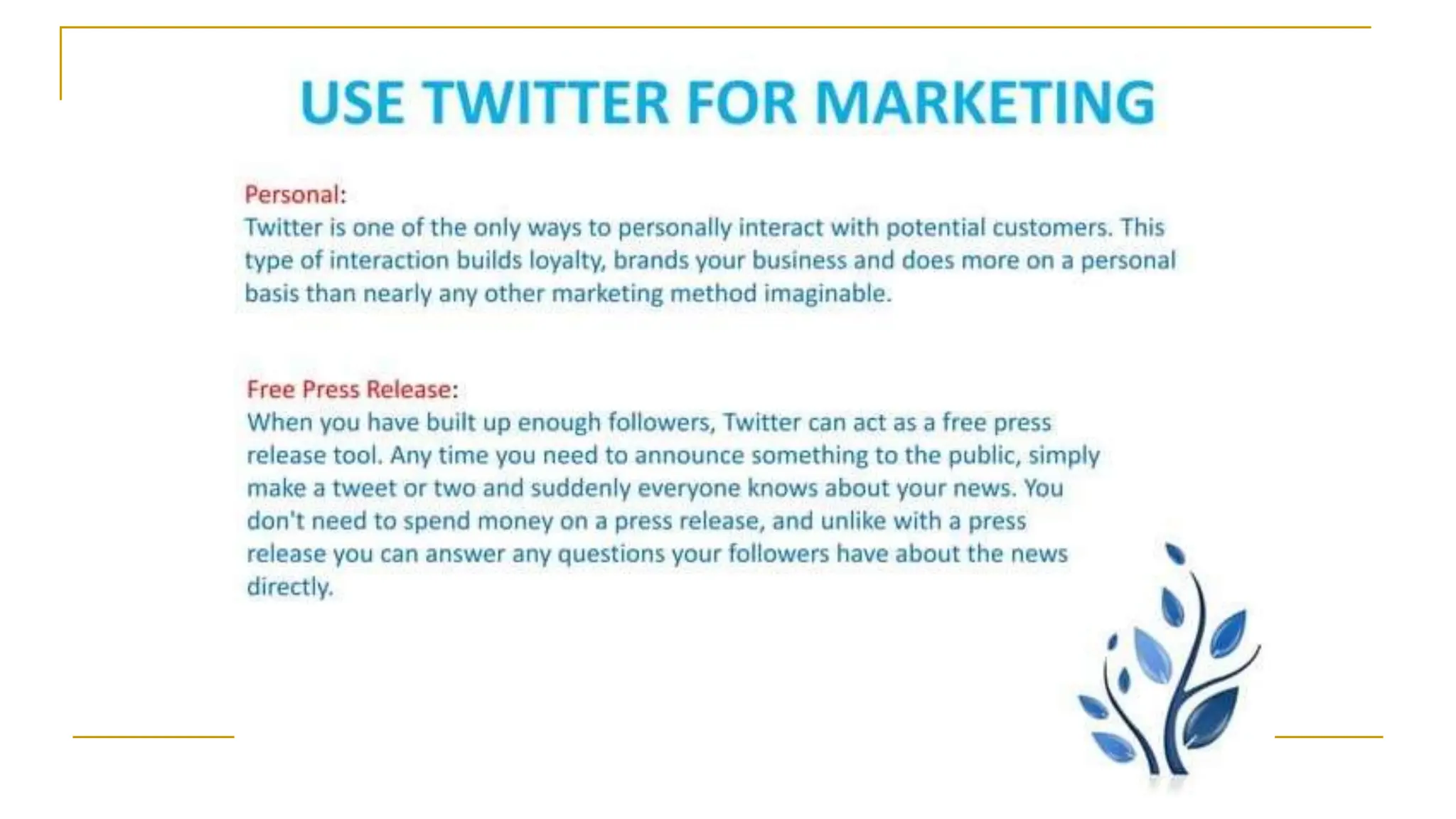 USE TWITTER FOR MARKETING

Personal:
Twitter is one of the only ways to personally interact with potential customers. This type of interaction builds loyalty, brands your business and does more on a personal basis than nearly any other marketing method imaginable.

Free Press Release:
When you have built up enough followers, Twitter can act as a free press release tool. Any time you need to announce something to the public, simply make a tweet or two and suddenly everyone knows about your news. You don't need to spend money on a press release, and unlike with a press release you can answer any questions your followers have about the news directly.